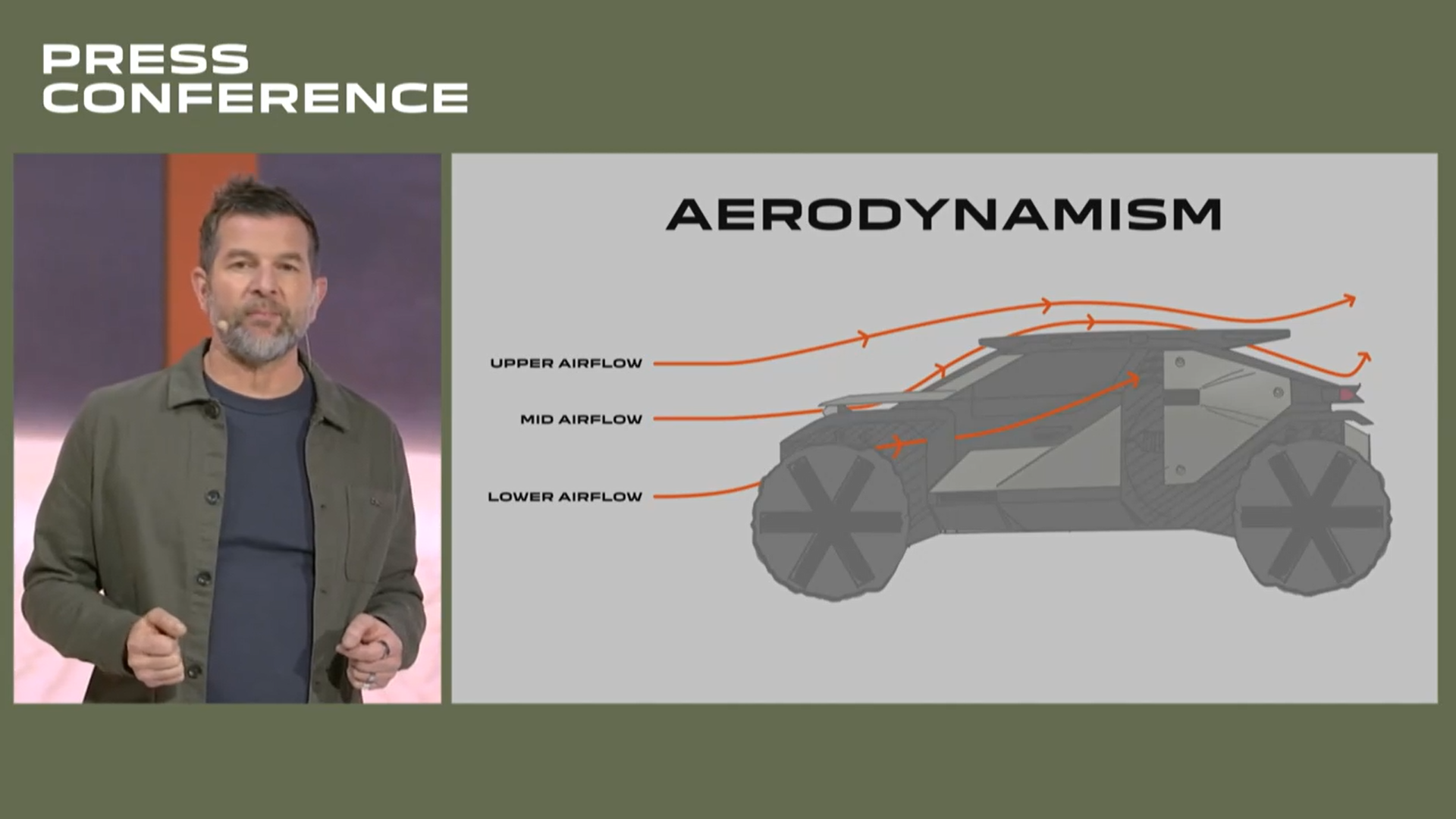 PRESS
CONFERENCE

AERODYNAMISM

UPPER AIRFLOW

MID AIRFLOW

LOWER AIRFLOW